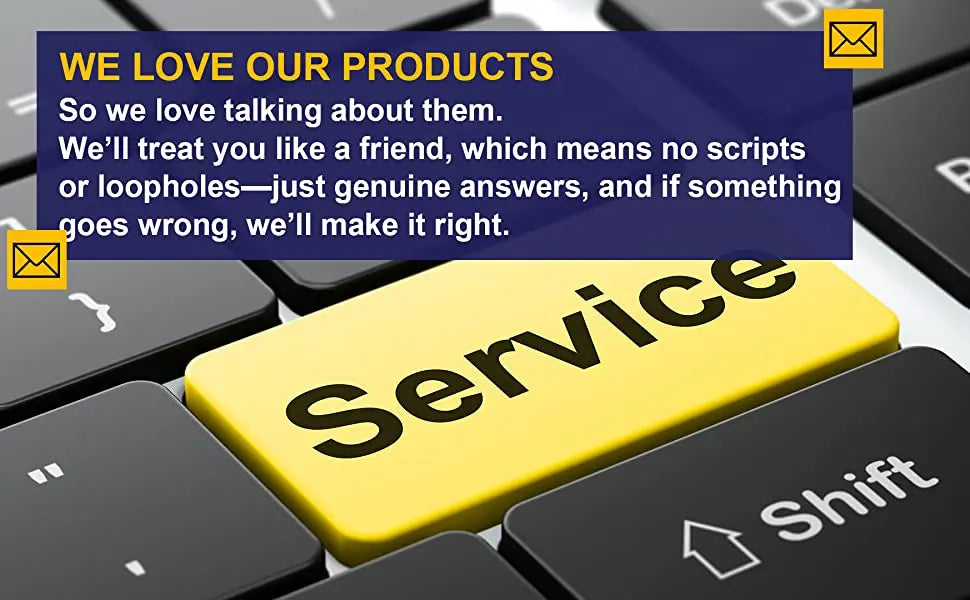 WE LOVE OUR PRODUCTS
So we love talking about them.
We'll treat you like a friend, which means no scripts or loopholes—just genuine answers, and if something goes wrong, we'll make it right.

Service

Shift